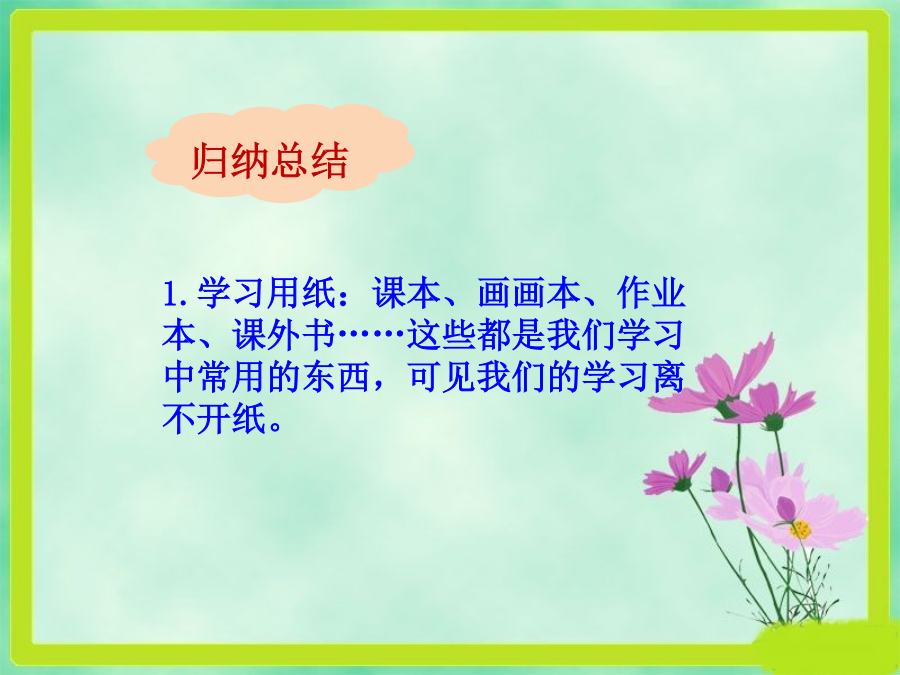 归纳总结

1. 学习用纸：课本、画画本、作业本、课外书……这些都是我们学习中常用的东西，可见我们的学习离不开纸。